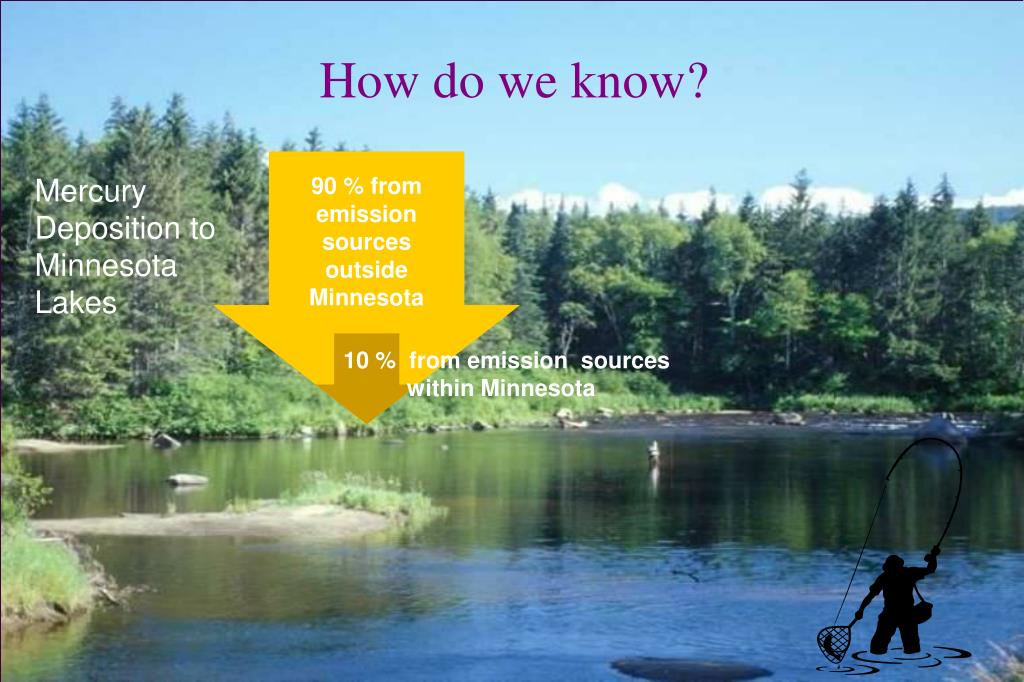 How do we know?

Mercury Deposition to Minnesota Lakes

90 % from emission sources outside Minnesota

10 % from emission sources within Minnesota